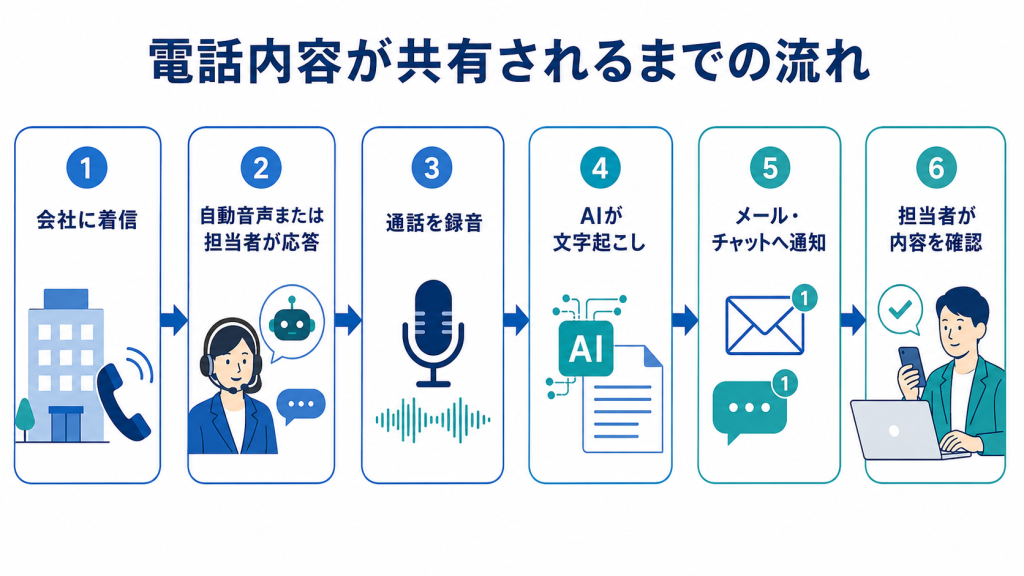 電話内容が共有されるまでの流れ

1
会社に着信

2
自動音声または担当者が応答

3
通話を録音

4
AIが文字起こし

AI

5
メール・チャットへ通知

1

1

6
担当者が内容を確認